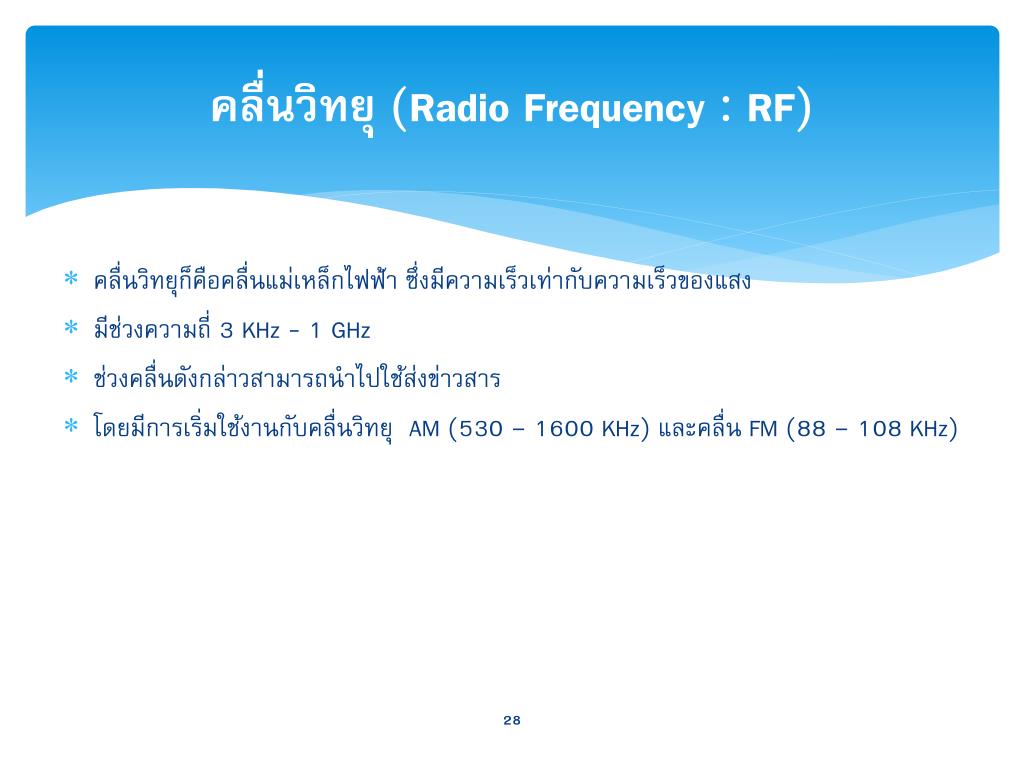 คลื่นวิทยุ (Radio Frequency : RF)

* คลื่นวิทยุก็คือคลื่นแม่เหล็กไฟฟ้า ซึ่งมีความเร็วเท่ากับความเร็วของแสง
* มีช่วงความถี่ 3 KHz – 1 GHz
* ช่วงคลื่นดังกล่าวสามารถนำไปใช้ส่งข่าวสาร
* โดยมีการเริ่มใช้งานกับคลื่นวิทยุ AM (530 – 1600 KHz) และคลื่น FM (88 – 108 KHz)

28